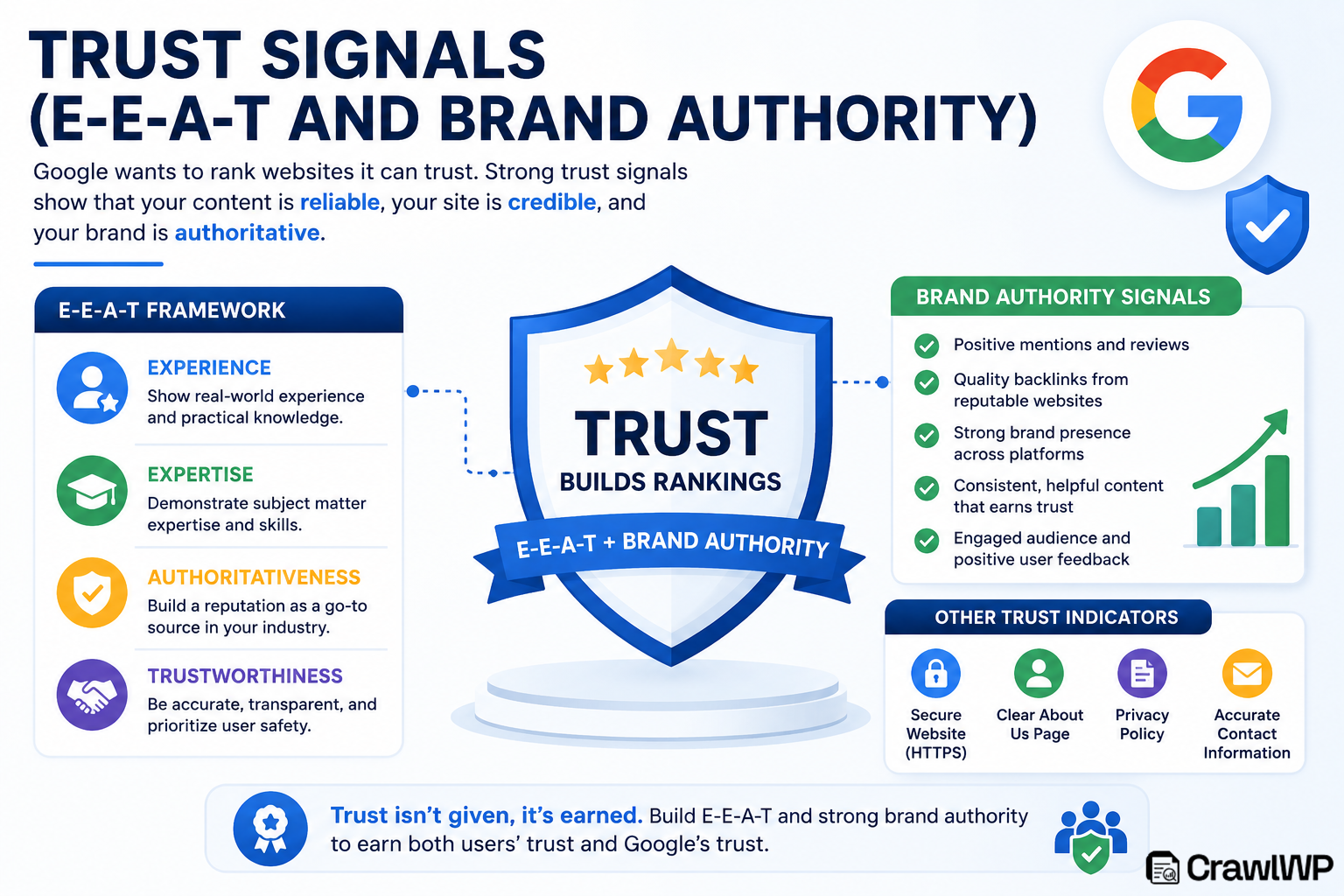 TRUST SIGNALS (E-E-A-T AND BRAND AUTHORITY)

Google wants to rank websites it can trust. Strong trust signals show that your content is reliable, your site is credible, and your brand is authoritative.

E-E-A-T FRAMEWORK

EXPERIENCE
Show real-world experience and practical knowledge.

EXPERTISE
Demonstrate subject matter expertise and skills.

AUTHORITATIVENESS
Build a reputation as a go-to source in your industry.

TRUSTWORTHINESS
Be accurate, transparent, and prioritize user safety.

TRUST
BUILDS RANKINGS
E-E-A-T + BRAND AUTHORITY

BRAND AUTHORITY SIGNALS
Positive mentions and reviews
Quality backlinks from reputable websites
Strong brand presence across platforms
Consistent, helpful content that earns trust
Engaged audience and positive user feedback

OTHER TRUST INDICATORS
Secure Website (HTTPS)
Clear About Us Page
Privacy Policy
Accurate Contact Information

Trust isn't given, it's earned. Build E-E-A-T and strong brand authority to earn both users' trust and Google's trust.

CrawlWP